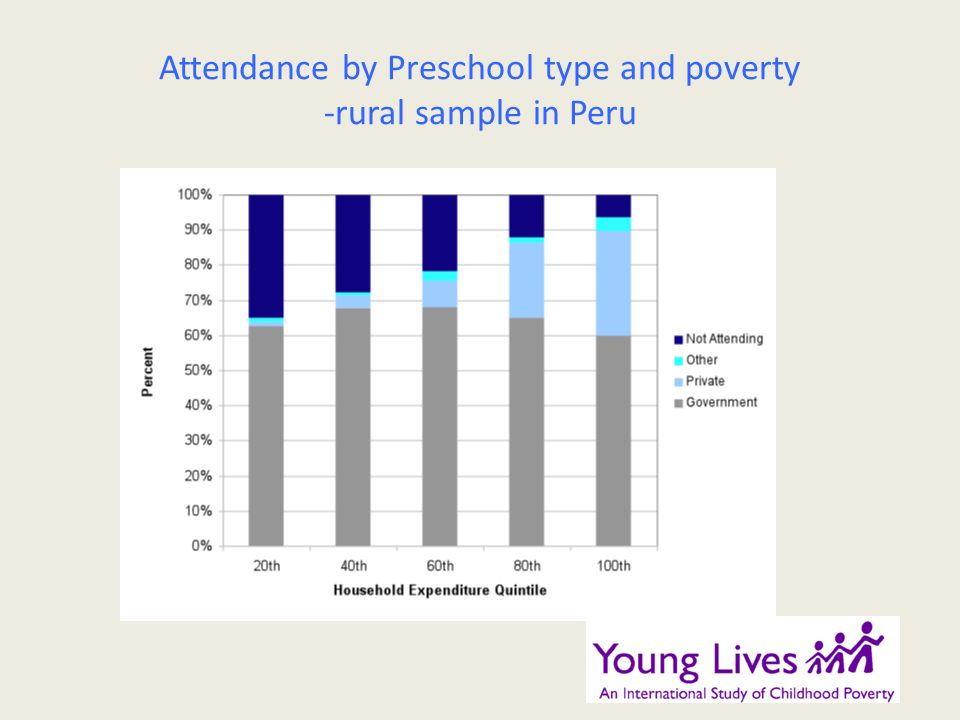 Attendance by Preschool type and poverty
-rural sample in Peru

100%
90%
80%
70%
60%
50%
40%
30%
20%
10%
0%

Percent

20th
40th
60th
80th
100th

Household Expenditure Quintile

Not Attending
Other
Private
Government

Young Lives
An International Study of Childhood Poverty